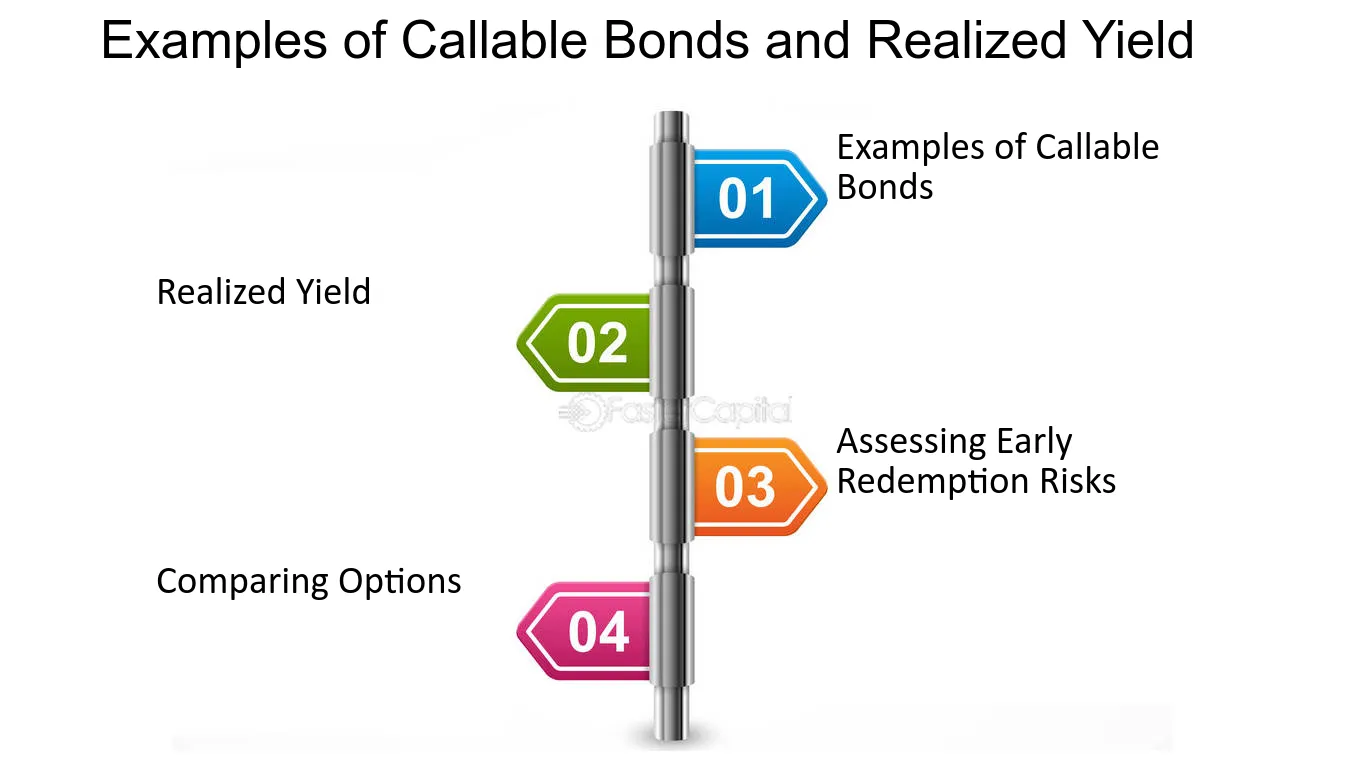 Examples of Callable Bonds and Realized Yield

01

Examples of Callable Bonds

Realized Yield

02

03

Assessing Early Redemption Risks

Comparing Options

04

FasterCapital